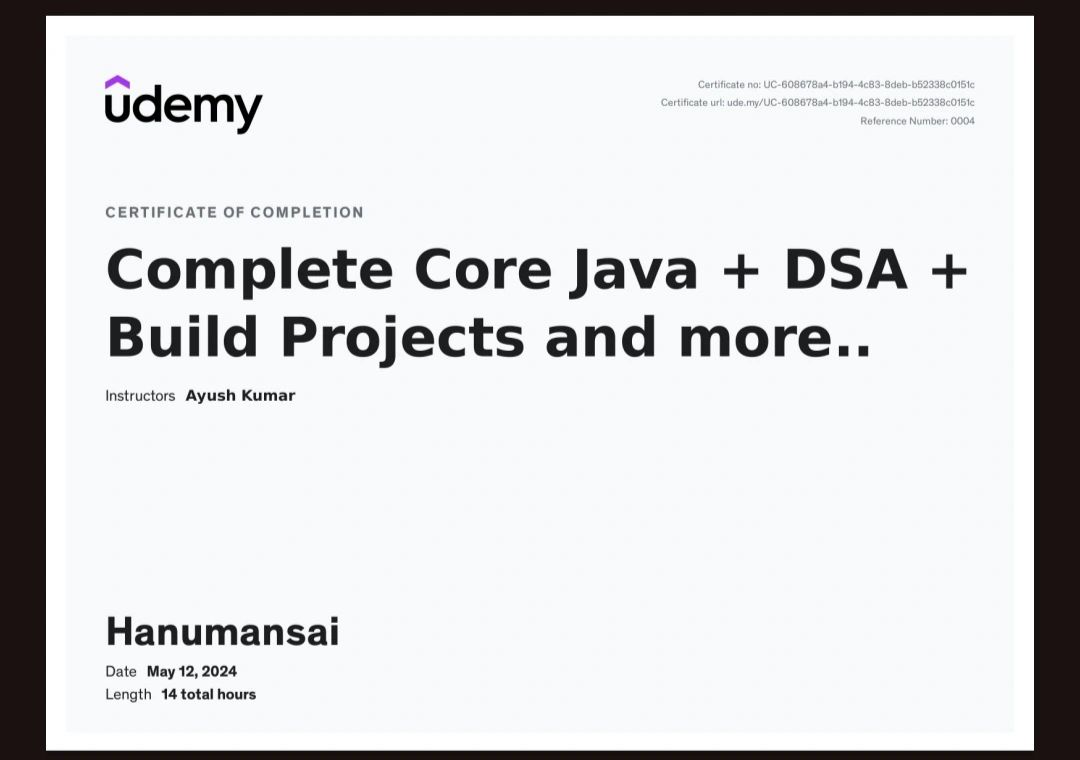 udemy

Certificate no: UC-608678a4-b194-4c83-8deb-b52338c0151c
Certificate url: ude.my/UC-608678a4-b194-4c83-8deb-b52338c0151c
Reference Number: 0004

CERTIFICATE OF COMPLETION

Complete Core Java + DSA + Build Projects and more..

Instructors Ayush Kumar

Hanumansai

Date May 12, 2024
Length 14 total hours